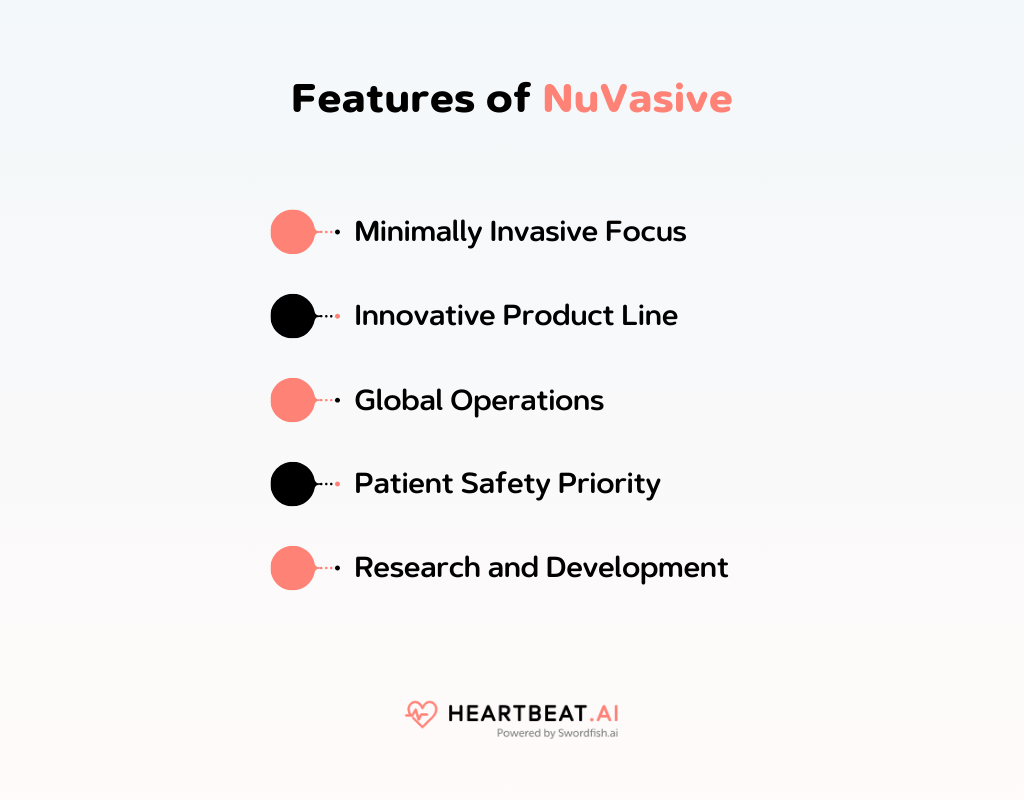 Features of NuVasive

Minimally Invasive Focus

Innovative Product Line

Global Operations

Patient Safety Priority

Research and Development

HEARTBEAT.AI
Powered by Swordfish.ai